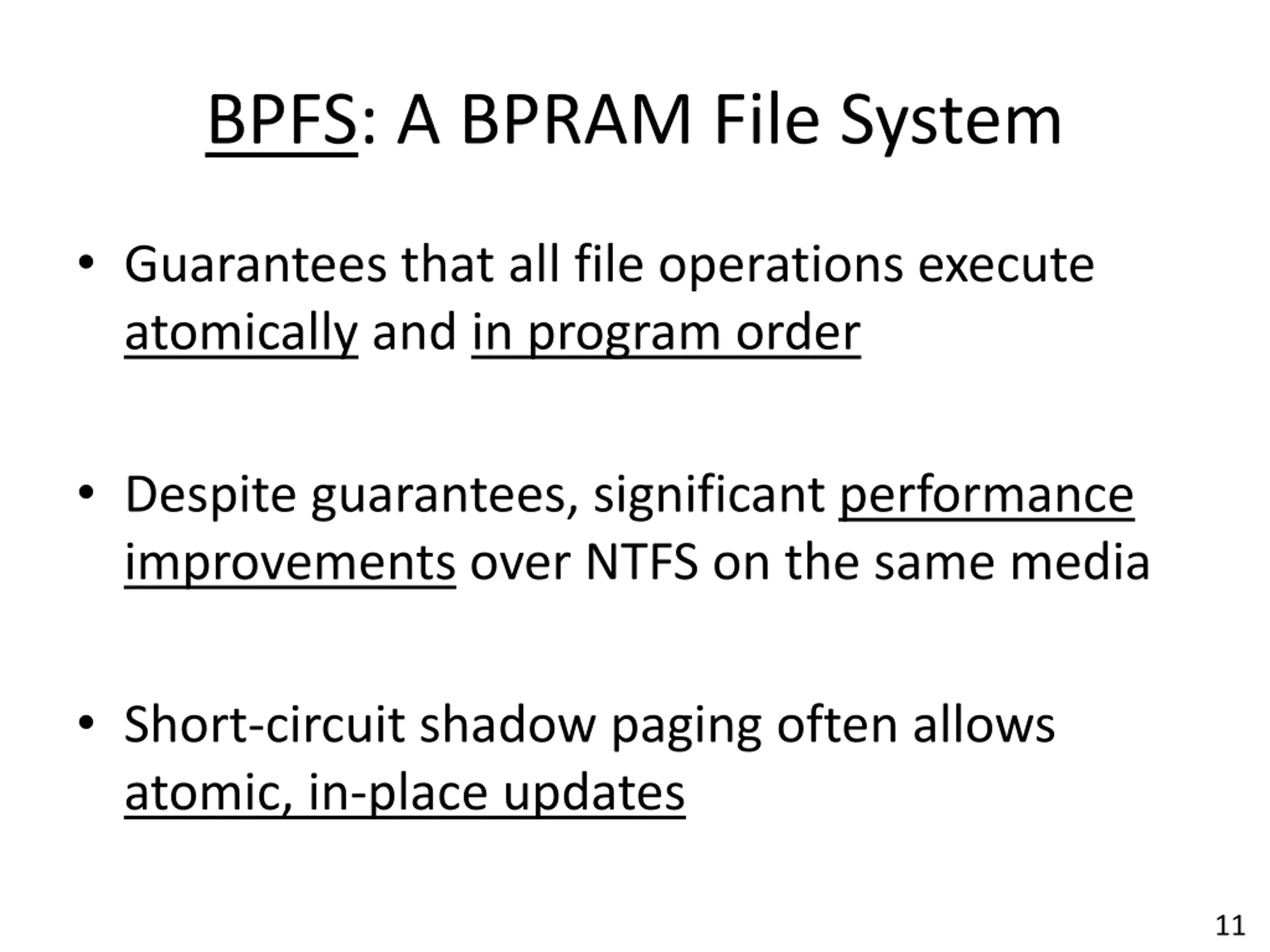 BPFS: A BPRAM File System

• Guarantees that all file operations execute atomically and in program order

• Despite guarantees, significant performance improvements over NTFS on the same media

• Short-circuit shadow paging often allows atomic, in-place updates

11